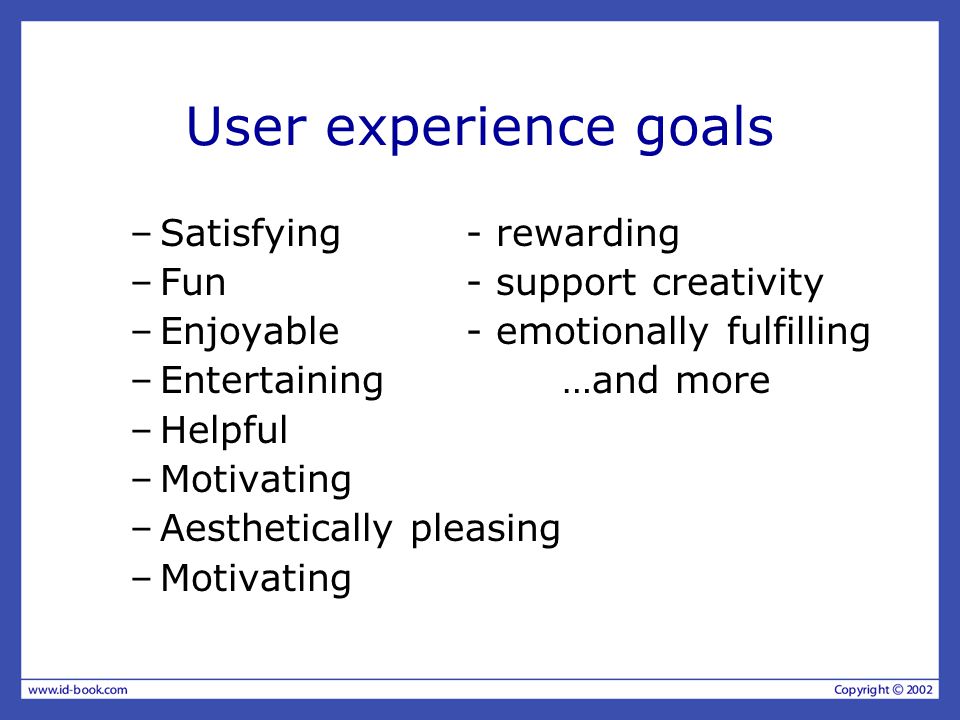 User experience goals

– Satisfying
– Fun
– Enjoyable
– Entertaining
– Helpful
– Motivating
– Aesthetically pleasing
– Motivating

- rewarding
- support creativity
- emotionally fulfilling
…and more

www.id-book.com

Copyright © 2002